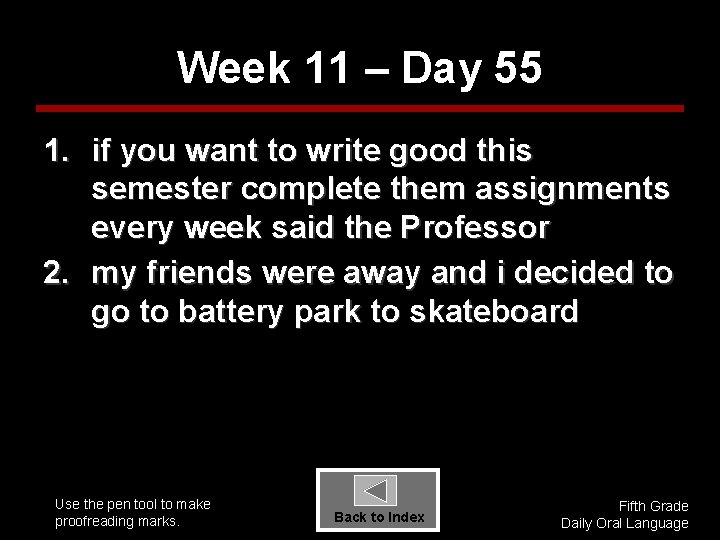 Week 11 – Day 55

1. if you want to write good this semester complete them assignments every week said the Professor

2. my friends were away and i decided to go to battery park to skateboard

Use the pen tool to make proofreading marks.

Back to Index

Fifth Grade
Daily Oral Language